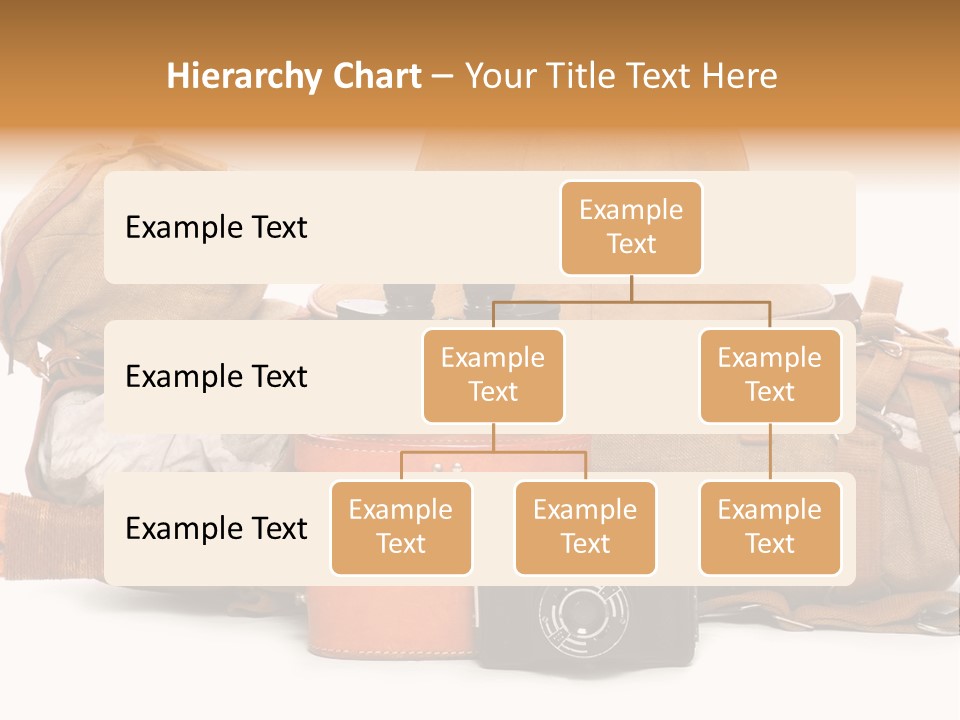 Hierarchy Chart – Your Title Text Here

Example Text

Example Text

Example Text

Example Text

Example Text

Example Text

Example Text

Example Text

Example Text